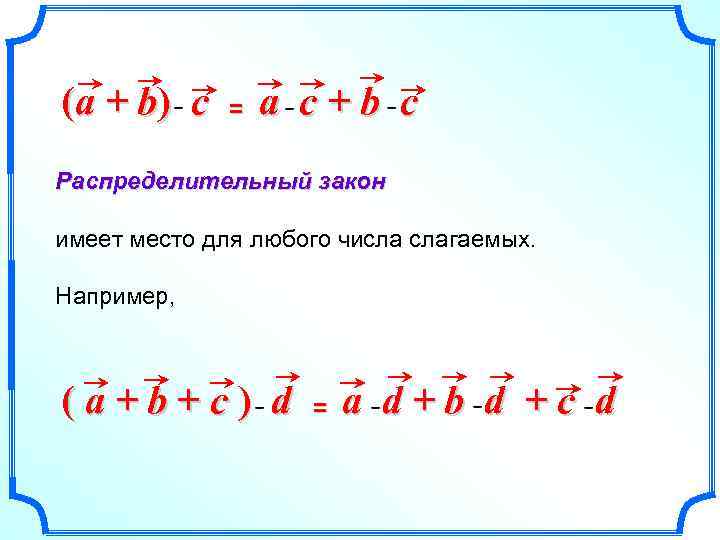 $(\vec{a} + \vec{b}) - \vec{c} = \vec{a} - \vec{c} + \vec{b} - \vec{c}$

Распределительный закон

имеет место для любого числа слагаемых.

Например,

$(\vec{a} + \vec{b} + \vec{c}) - \vec{d} = \vec{a} - \vec{d} + \vec{b} - \vec{d} + \vec{c} - \vec{d}$